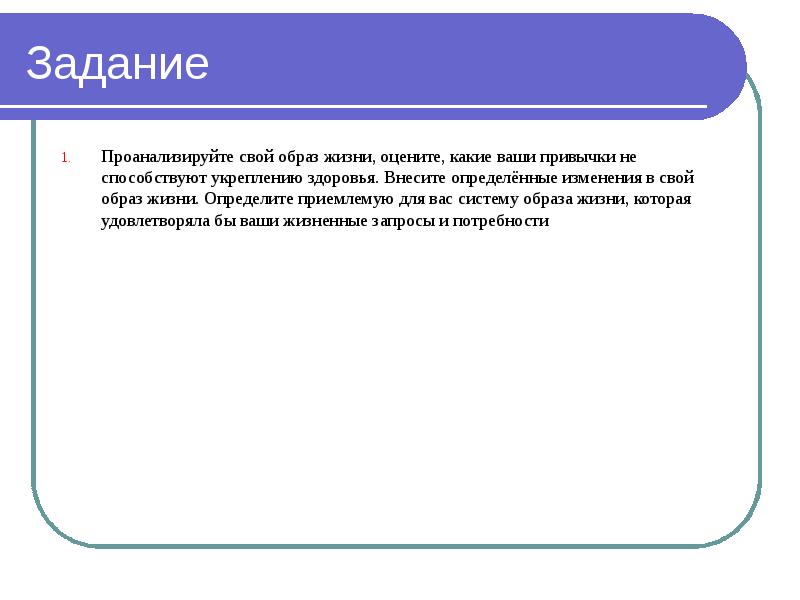 Задание

1. Проанализируйте свой образ жизни, оцените, какие ваши привычки не способствуют укреплению здоровья. Внесите определённые изменения в свой образ жизни. Определите приемлемую для вас систему образа жизни, которая удовлетворяла бы ваши жизненные запросы и потребности